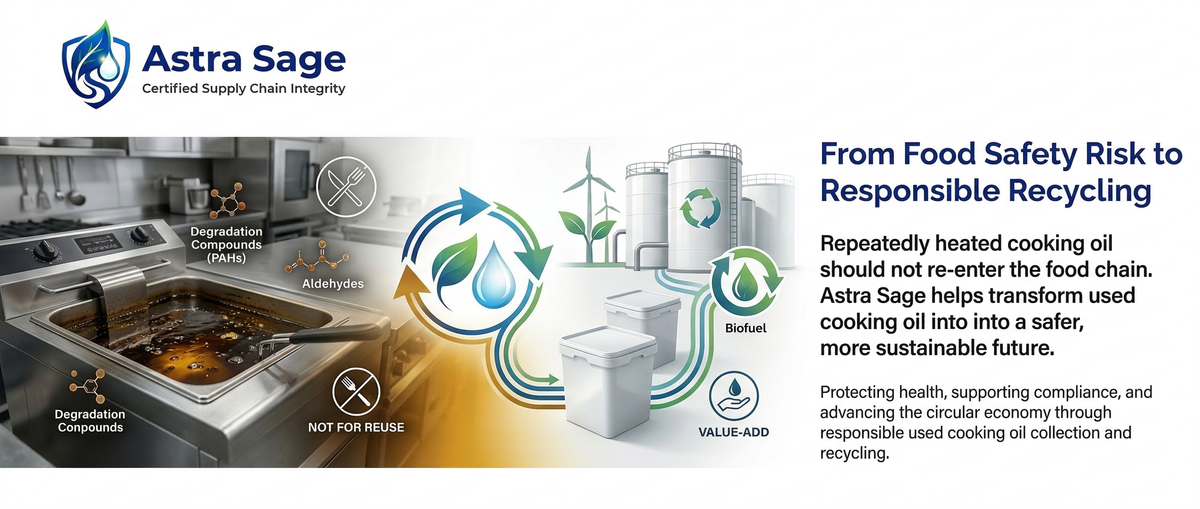 Astra Sage
Certified Supply Chain Integrity

Degradation Compounds (PAHs)

Aldehydes

Degradation Conpounds

NOT FOR REUSE

Biofuel

VALUE-ADD

From Food Safety Risk to Responsible Recycling

Repeatedly heated cooking oil should not re-enter the food chain. Astra Sage helps transform used cooking oil into into a safer, more sustainable future.

Protecting health, supporting compliance, and advancing the circular economy through responsible used cooking oil collection and recycling.